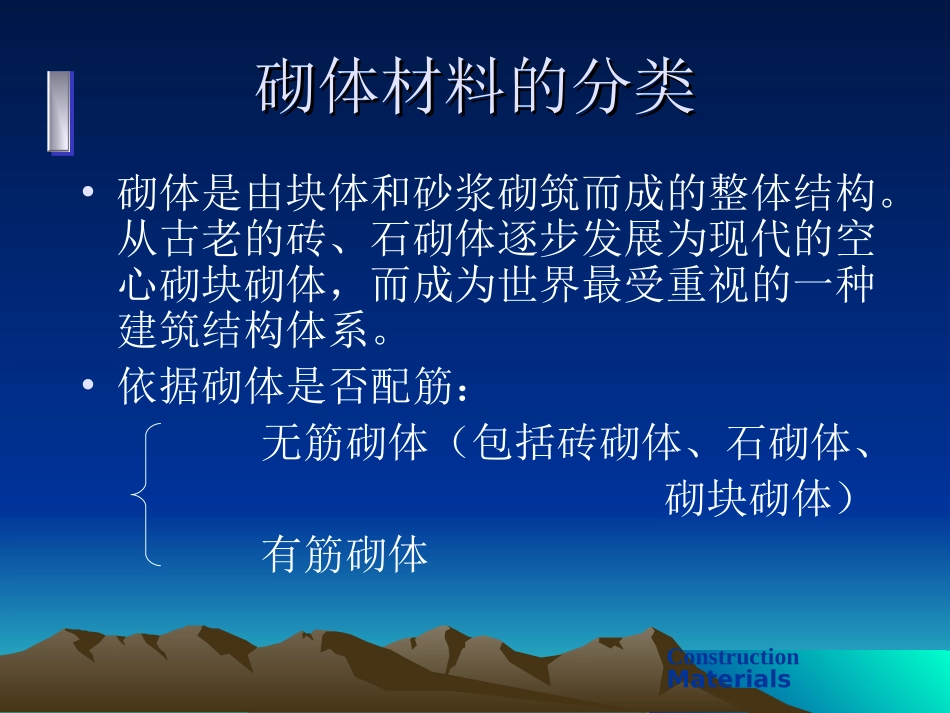 砌体材料的分类

• 砌体是由块体和砂浆砌筑而成的整体结构。从古老的砖、石砌体逐步发展为现代的空心砌块砌体，而成为世界最受重视的一种建筑结构体系。

• 依据砌体是否配筋：

无筋砌体（包括砖砌体、石砌体、砌块砌体）

有筋砌体

Construction Materials